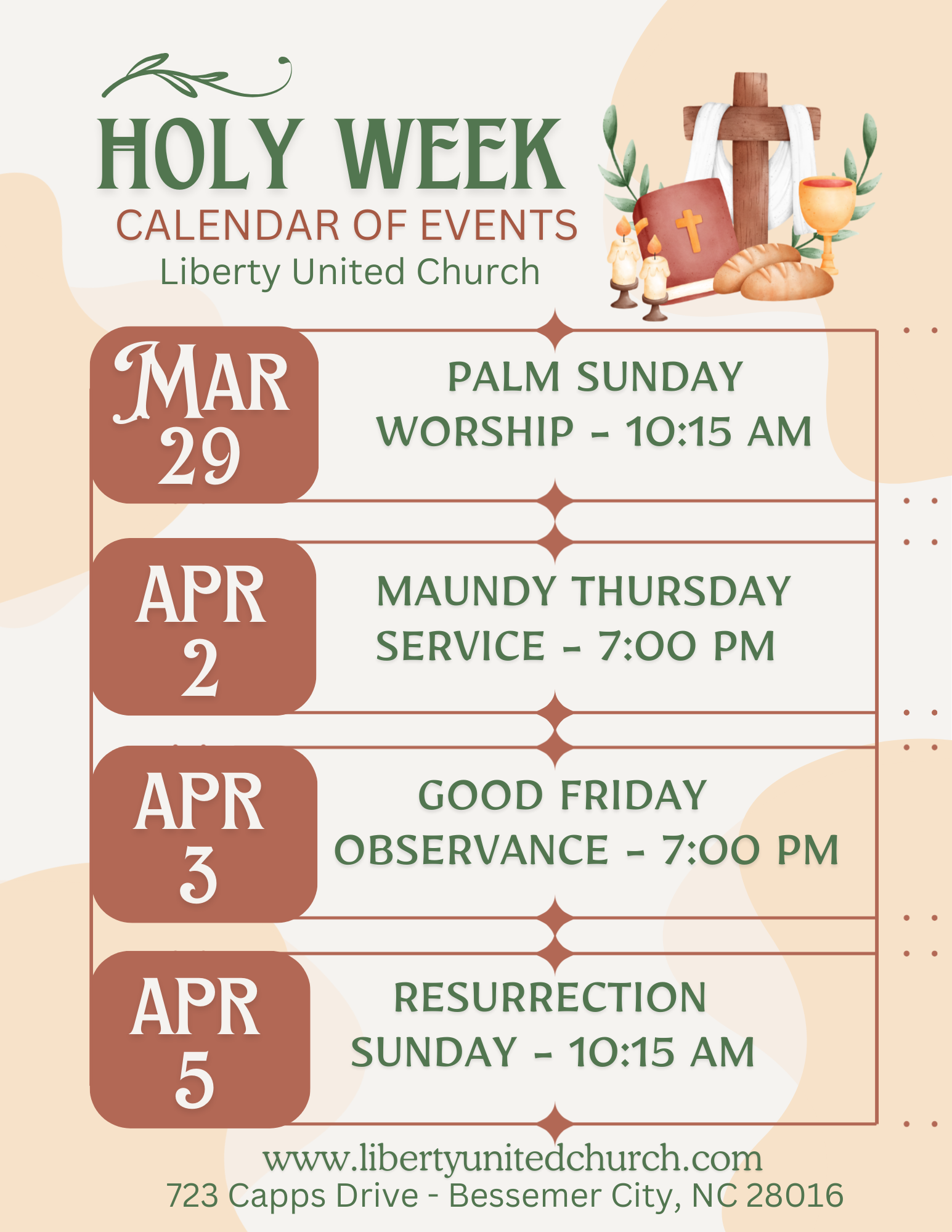 HOLY WEEK
CALENDAR OF EVENTS
Liberty United Church

MAR 29
PALM SUNDAY WORSHIP - 10:15 AM

APR 2
MAUNDY THURSDAY SERVICE - 7:00 PM

APR 3
GOOD FRIDAY OBSERVANCE - 7:00 PM

APR 5
RESURRECTION SUNDAY - 10:15 AM

www.libertyunitedchurch.com
723 Capps Drive - Bessemer City, NC 28016